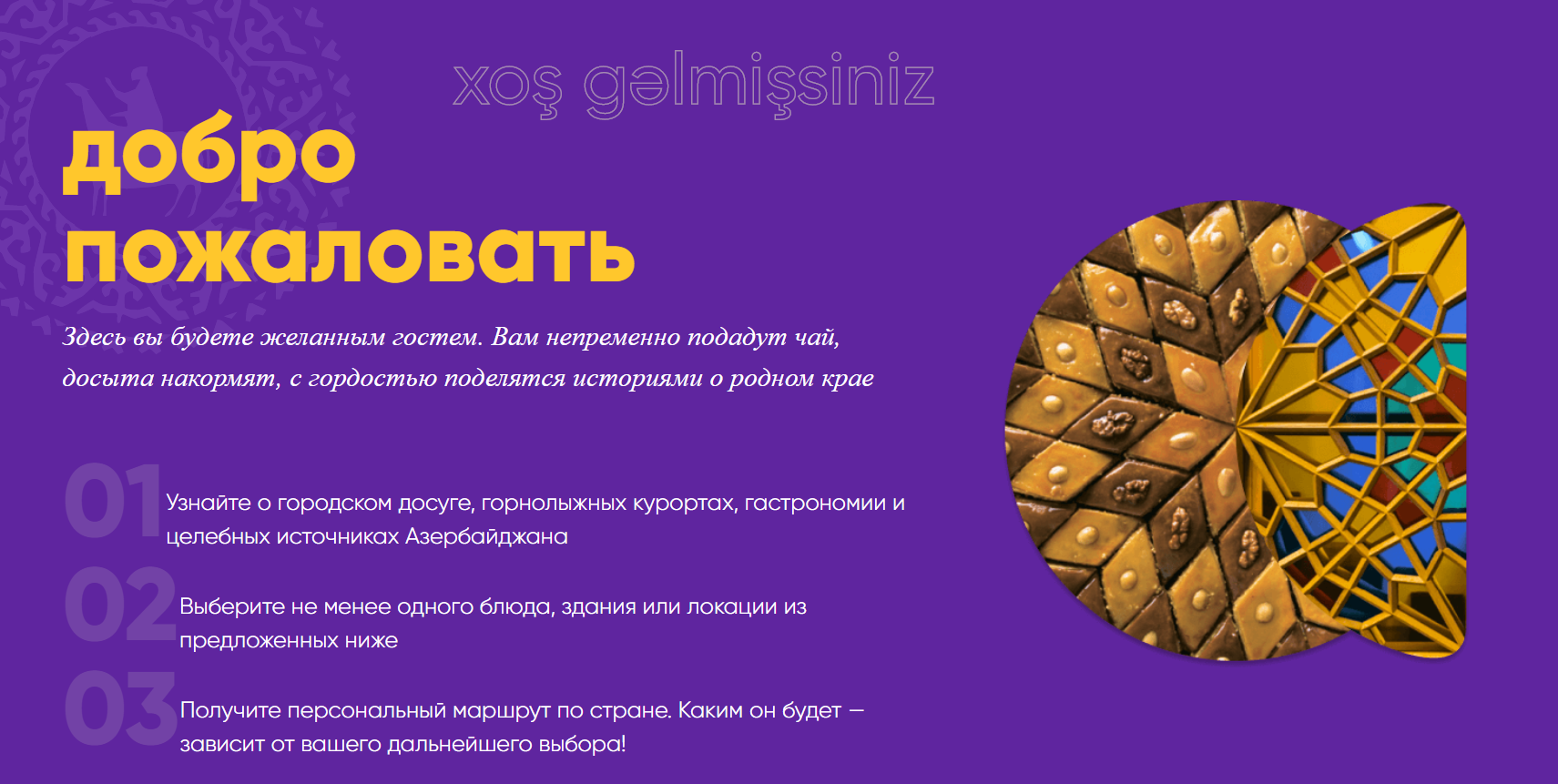 xoş gəlmişsiniz

добро пожаловать

Здесь вы будете желанным гостем. Вам непременно подадут чай, досыта накормят, с гордостью поделятся историями о родном крае

01 Узнайте о городском досуге, горнолыжных курортах, гастрономии и целебных источниках Азербайджана

02 Выберите не менее одного блюда, здания или локации из предложенных ниже

03 Получите персональный маршрут по стране. Каким он будет — зависит от вашего дальнейшего выбора!